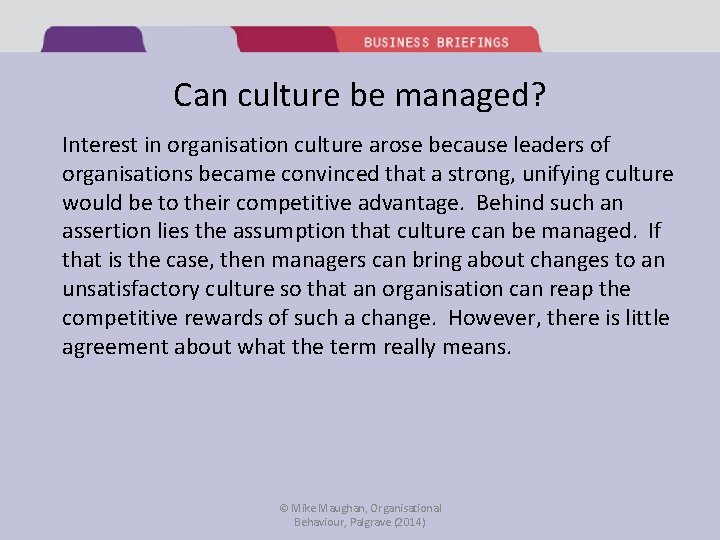 BUSINESS BRIEFINGS

Can culture be managed?

Interest in organisation culture arose because leaders of organisations became convinced that a strong, unifying culture would be to their competitive advantage. Behind such an assertion lies the assumption that culture can be managed. If that is the case, then managers can bring about changes to an unsatisfactory culture so that an organisation can reap the competitive rewards of such a change. However, there is little agreement about what the term really means.

© Mike Maughan, Organisational Behaviour, Palgrave (2014)